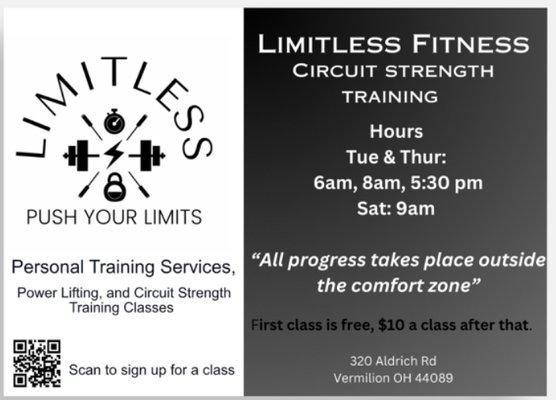 LIMITLESS

PUSH YOUR LIMITS

Personal Training Services,

Power Lifting, and Circuit Strength Training Classes

Scan to sign up for a class

LIMITLESS FITNESS
CIRCUIT STRENGTH TRAINING

Hours
Tue & Thur:
6am, 8am, 5:30 pm
Sat: 9am

"All progress takes place outside the comfort zone"

First class is free, $10 a class after that.

320 Aldrich Rd
Vermilion OH 44089